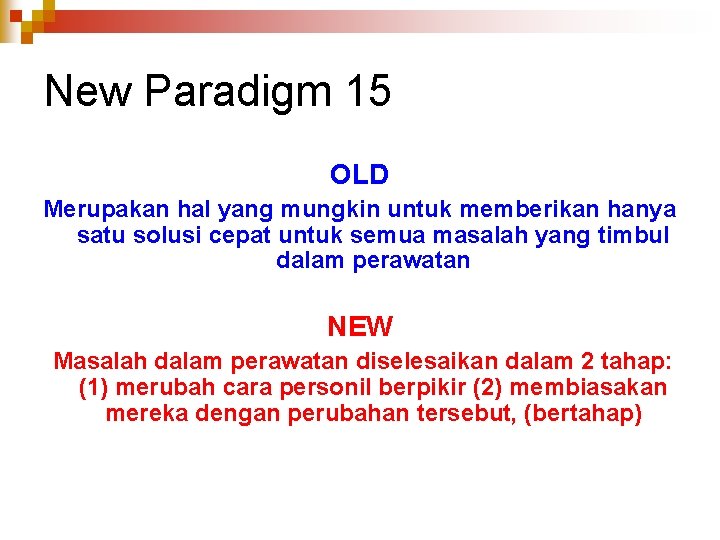 New Paradigm 15

OLD

Merupakan hal yang mungkin untuk memberikan hanya satu solusi cepat untuk semua masalah yang timbul dalam perawatan

NEW

Masalah dalam perawatan diselesaikan dalam 2 tahap: (1) merubah cara personil berpikir (2) membiasakan mereka dengan perubahan tersebut, (bertahap)